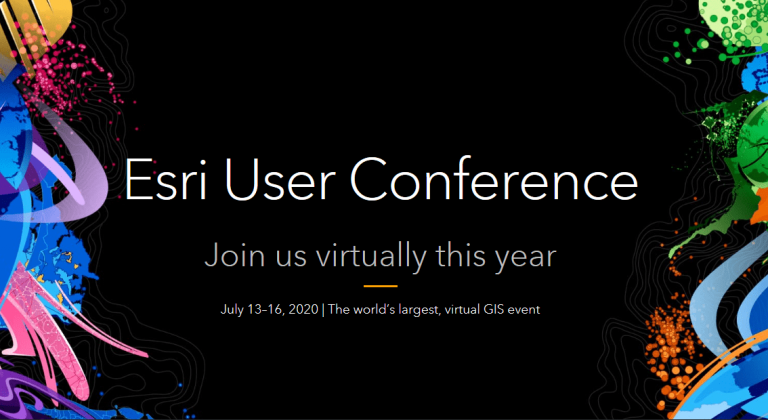 Esri User Conference

Join us virtually this year

July 13–16, 2020 | The world's largest, virtual GIS event